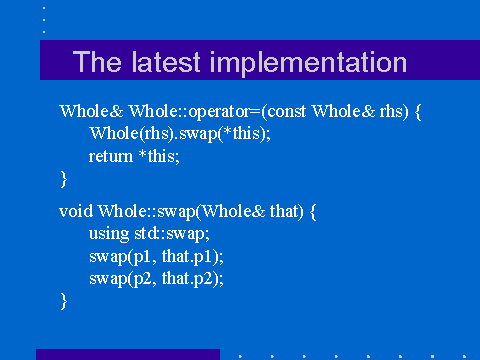 The latest implementation

Whole& Whole::operator=(const Whole& rhs) {
Whole(rhs).swap(*this);
return *this;
}

void Whole::swap(Whole& that) {
using std::swap;
swap(p1, that.p1);
swap(p2, that.p2);
}